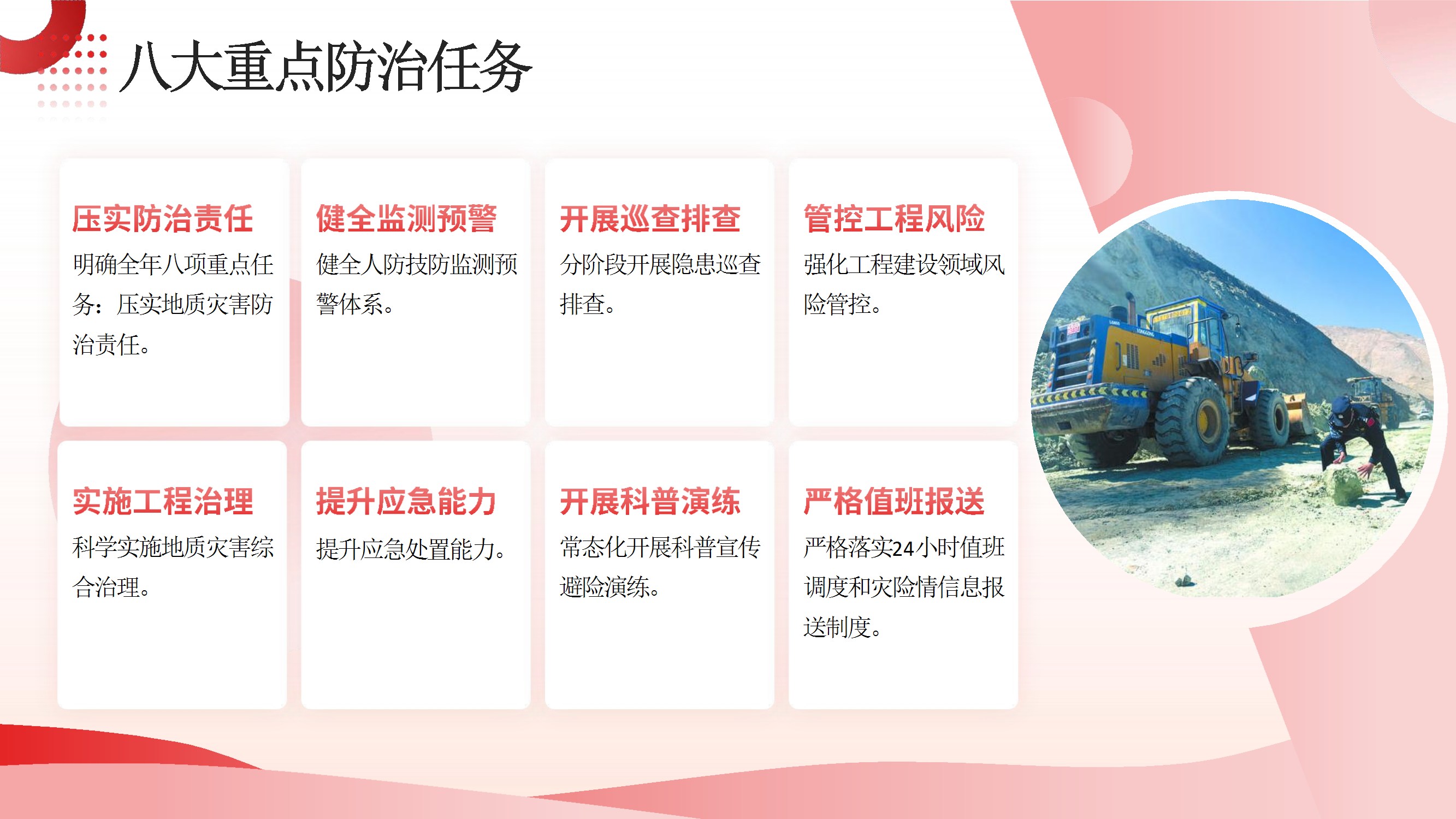 八大重点防治任务

压实防治责任
明确全年八项重点任务：压实地质灾害防治责任。

健全监测预警
健全人防技防监测预警体系。

开展巡查排查
分阶段开展隐患巡查排查。

管控工程风险
强化工程建设领域风险管控。

实施工程治理
科学实施地质灾害综合治理。

提升应急能力
提升应急处置能力。

开展科普演练
常态化开展科普宣传避险演练。

严格值班报送
严格落实24小时值班调度和灾险情信息报送制度。